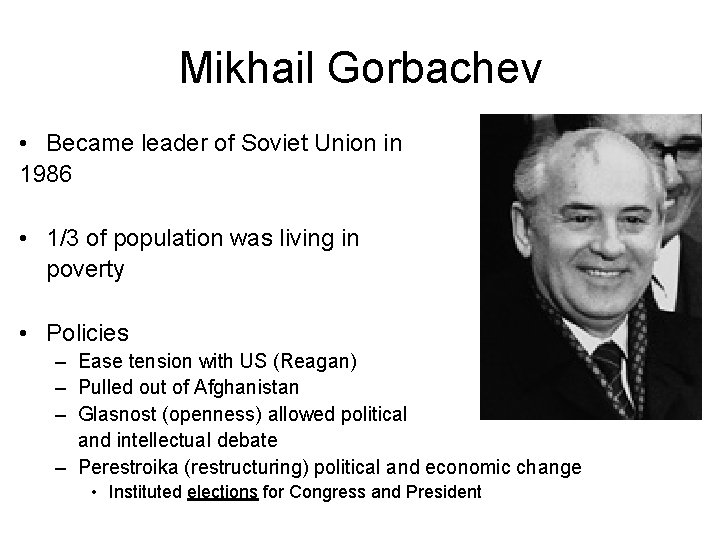 Mikhail Gorbachev

• Became leader of Soviet Union in 1986

• 1/3 of population was living in poverty

• Policies
– Ease tension with US (Reagan)
– Pulled out of Afghanistan
– Glasnost (openness) allowed political and intellectual debate
– Perestroika (restructuring) political and economic change
• Instituted elections for Congress and President